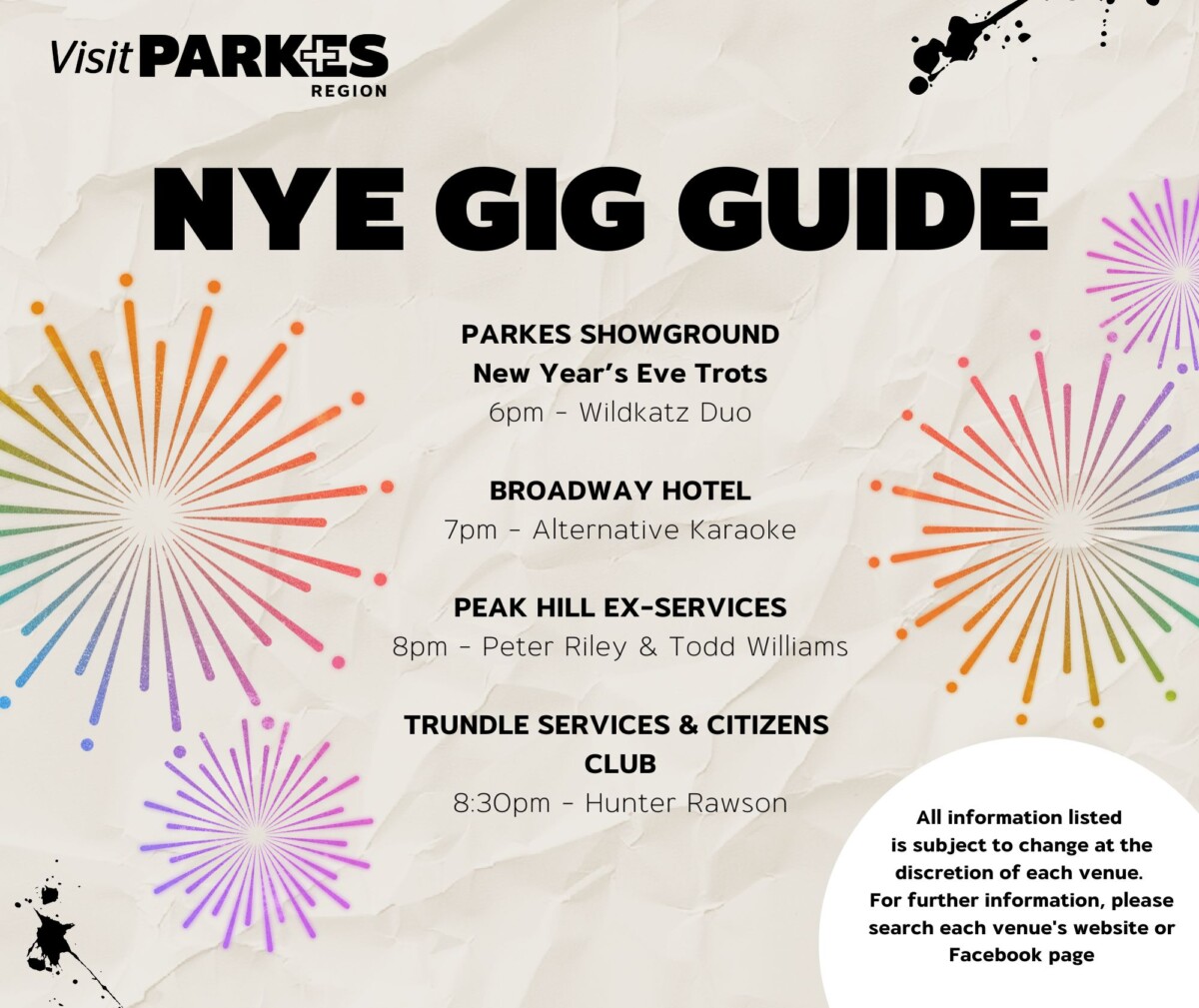 Visit PARKES REGION

NYE GIG GUIDE

PARKES SHOWGROUND
New Year's Eve Trots
6pm - Wildkatz Duo

BROADWAY HOTEL
7pm - Alternative Karaoke

PEAK HILL EX-SERVICES
8pm - Peter Riley & Todd Williams

TRUNDLE SERVICES & CITIZENS CLUB
8:30pm - Hunter Rawson

All information listed is subject to change at the discretion of each venue. For further information, please search each venue's website or Facebook page